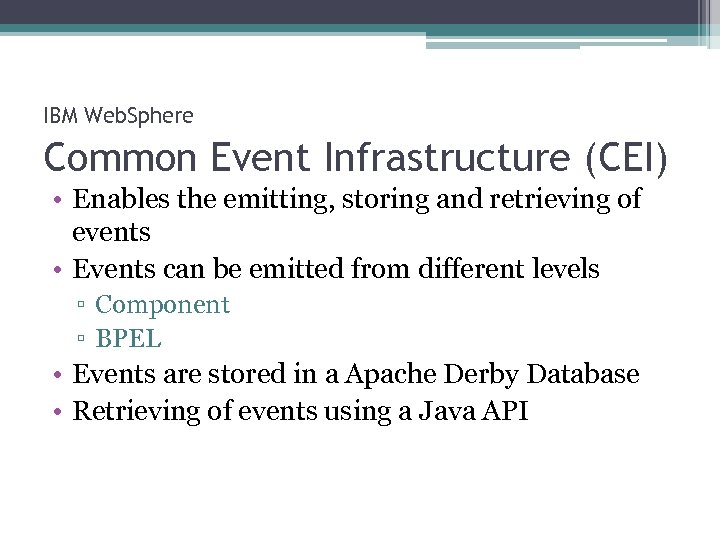 IBM WebSphere

Common Event Infrastructure (CEI)

• Enables the emitting, storing and retrieving of events
• Events can be emitted from different levels
▫ Component
▫ BPEL
• Events are stored in a Apache Derby Database
• Retrieving of events using a Java API